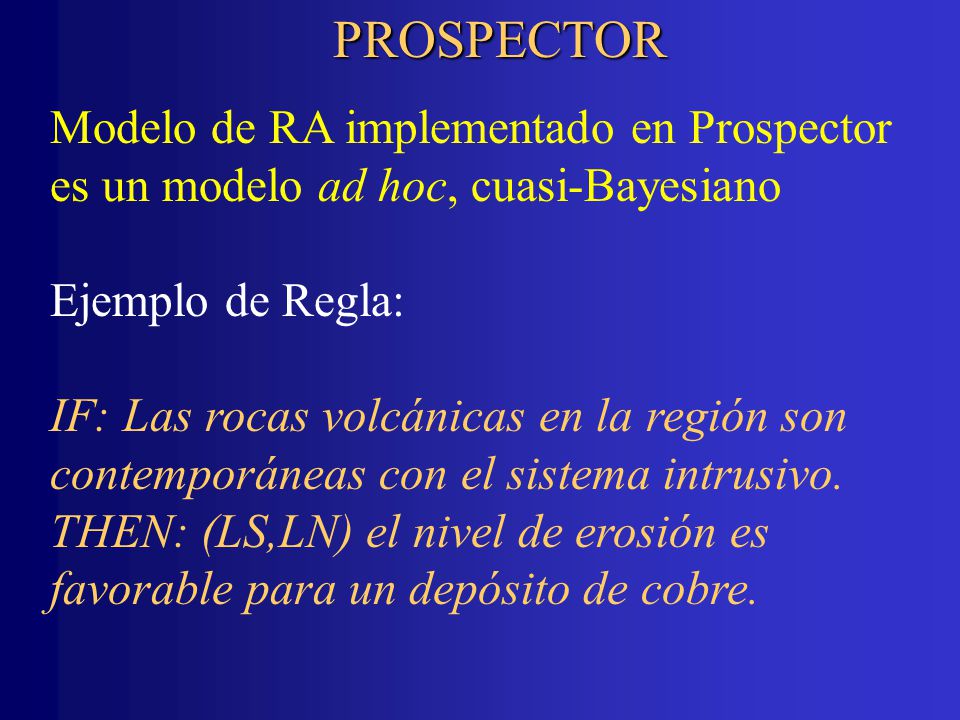 PROSPECTOR

Modelo de RA implementado en Prospector es un modelo ad hoc, cuasi-Bayesiano

Ejemplo de Regla:

IF: Las rocas volcánicas en la región son contemporáneas con el sistema intrusivo.
THEN: (LS,LN) el nivel de erosión es favorable para un depósito de cobre.